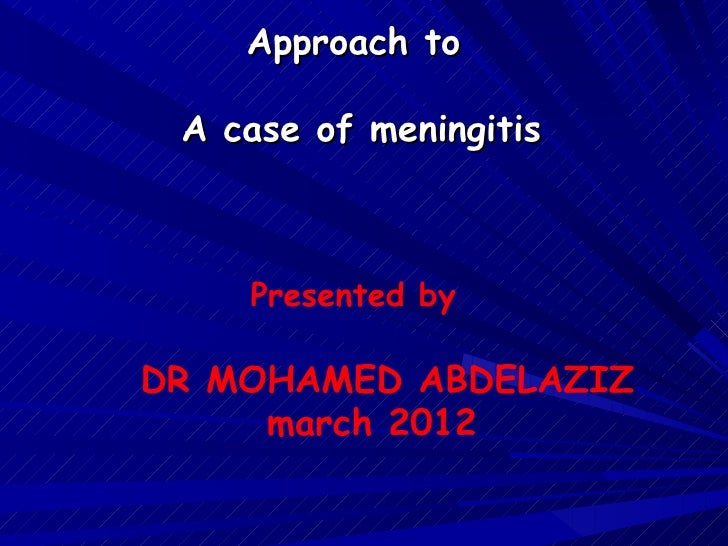 Approach to

A case of meningitis

Presented by

DR MOHAMED ABDELAZIZ
march 2012